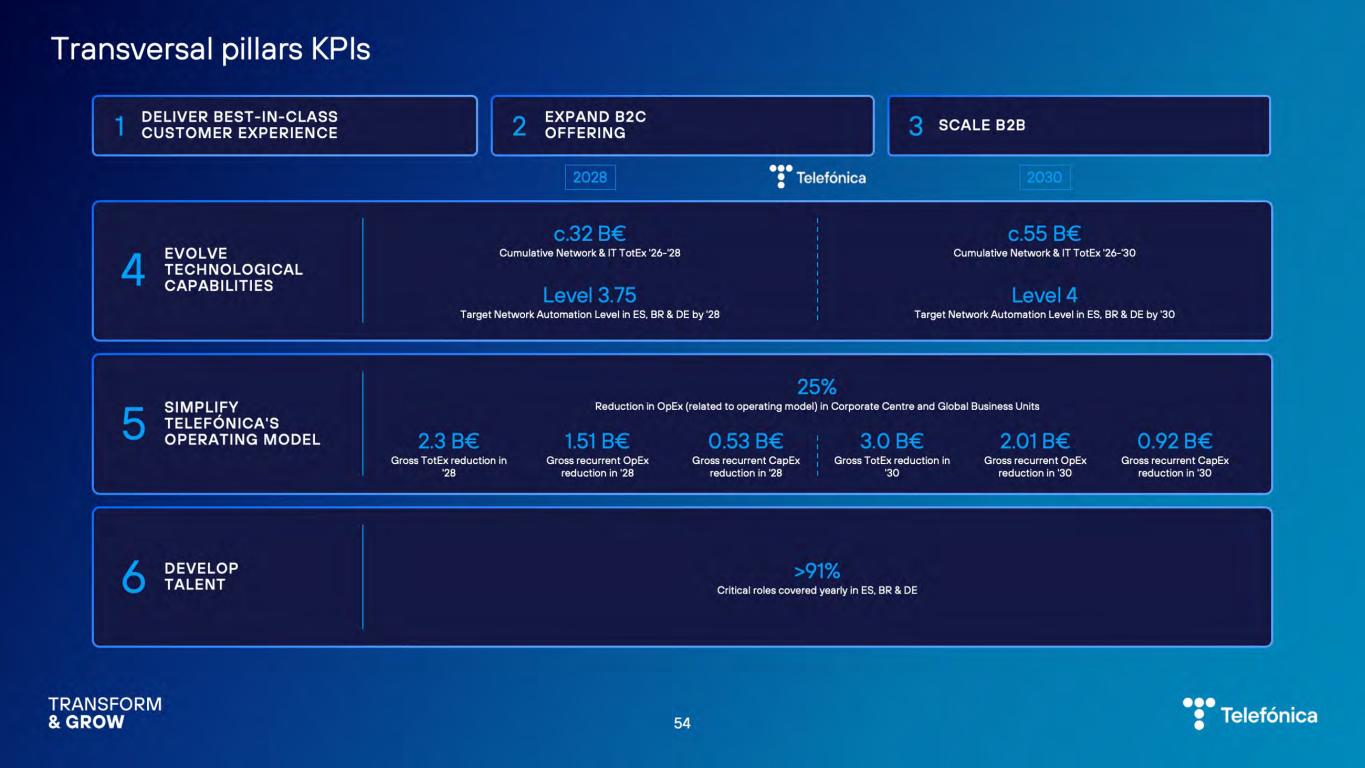 Transversal pillars KPIs

1 DELIVER BEST-IN-CLASS CUSTOMER EXPERIENCE

2 EXPAND B2C OFFERING

3 SCALE B2B

2028

Telefónica

2030

4 EVOLVE TECHNOLOGICAL CAPABILITIES

c.32 B€
Cumulative Network & IT TotEx '26-'28

Level 3.75
Target Network Automation Level in ES, BR & DE by '28

c.55 B€
Cumulative Network & IT TotEx '26-'30

Level 4
Target Network Automation Level in ES, BR & DE by '30

5 SIMPLIFY TELEFÓNICA'S OPERATING MODEL

25%
Reduction in OpEx (related to operating model) in Corporate Centre and Global Business Units

2.3 B€
Gross TotEx reduction in '28

1.51 B€
Gross recurrent OpEx reduction in '28

0.53 B€
Gross recurrent CapEx reduction in '28

3.0 B€
Gross TotEx reduction in '30

2.01 B€
Gross recurrent OpEx reduction in '30

0.92 B€
Gross recurrent CapEx reduction in '30

6 DEVELOP TALENT

>91%
Critical roles covered yearly in ES, BR & DE

TRANSFORM & GROW

54

Telefónica